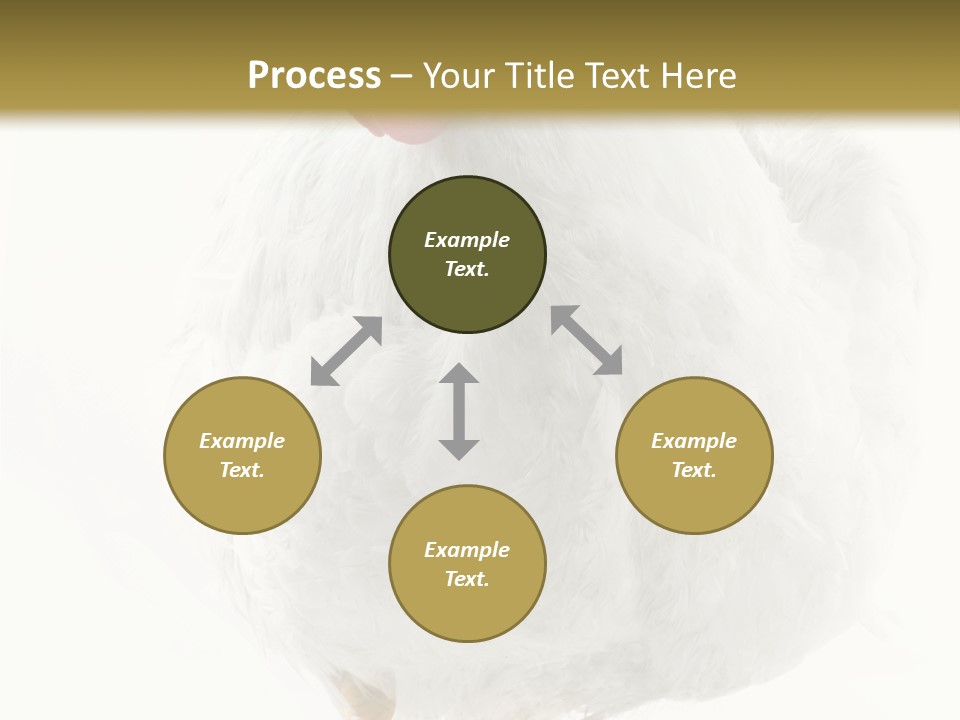 Process – Your Title Text Here

Example Text.

Example Text.

Example Text.

Example Text.